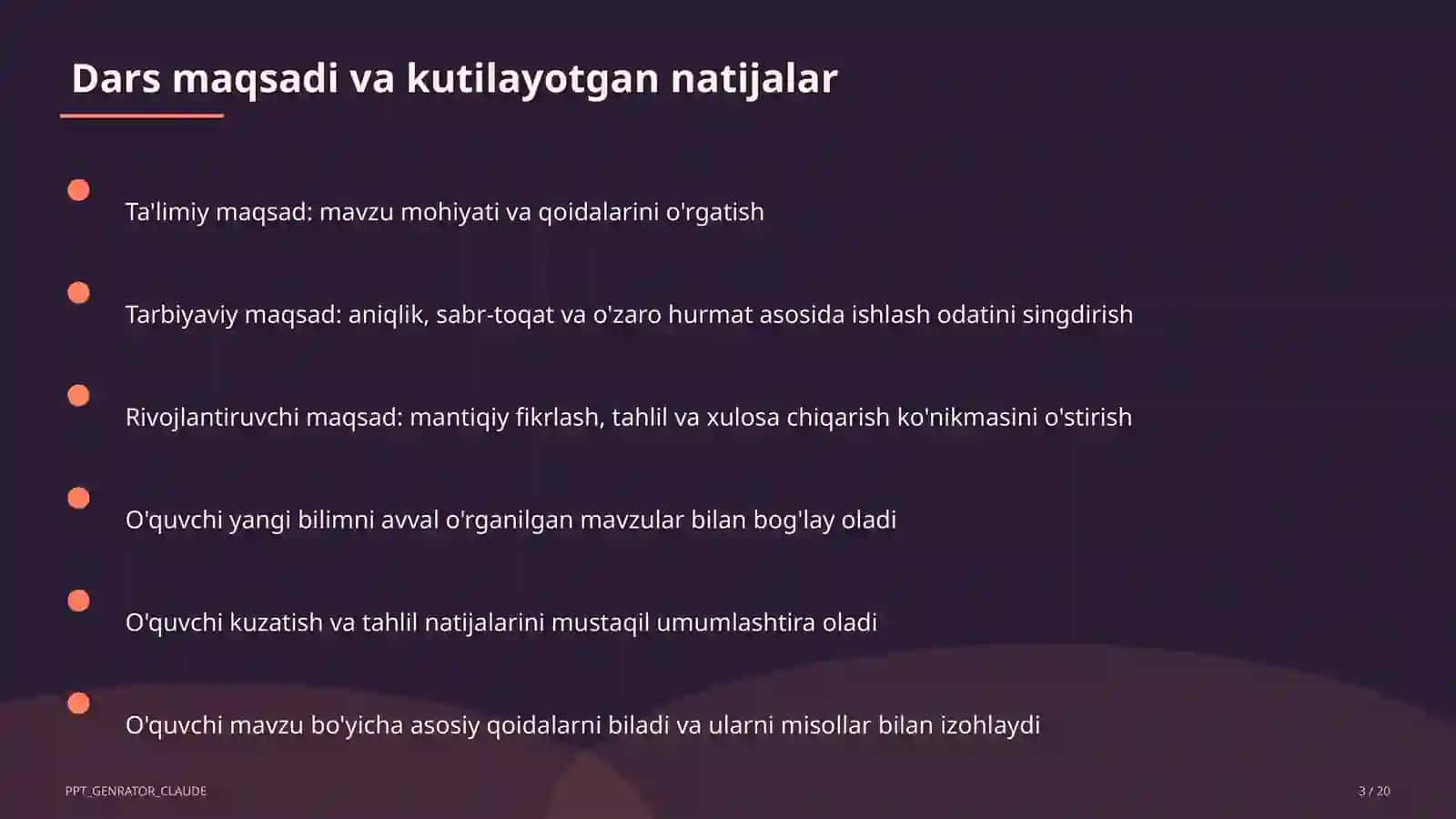 Dars maqsadi va kutilayotgan natijalar

Ta'limiy maqsad: mavzu mohiyati va qoidalarini o'rgatish

Tarbiyaviy maqsad: aniqlik, sabr-toqat va o'zaro hurmat asosida ishlash odatini singdirish

Rivojlantiruvchi maqsad: mantiqiy fikrlash, tahlil va xulosa chiqarish ko'nikmasini o'stirish

O'quvchi yangi bilimni avval o'rganilgan mavzular bilan bog'lay oladi

O'quvchi kuzatish va tahlil natijalarini mustaqil umumlashtira oladi

O'quvchi mavzu bo'yicha asosiy qoidalarni biladi va ularni misollar bilan izohlaydi

PPT_GENRATOR_CLAUDE

3 / 20